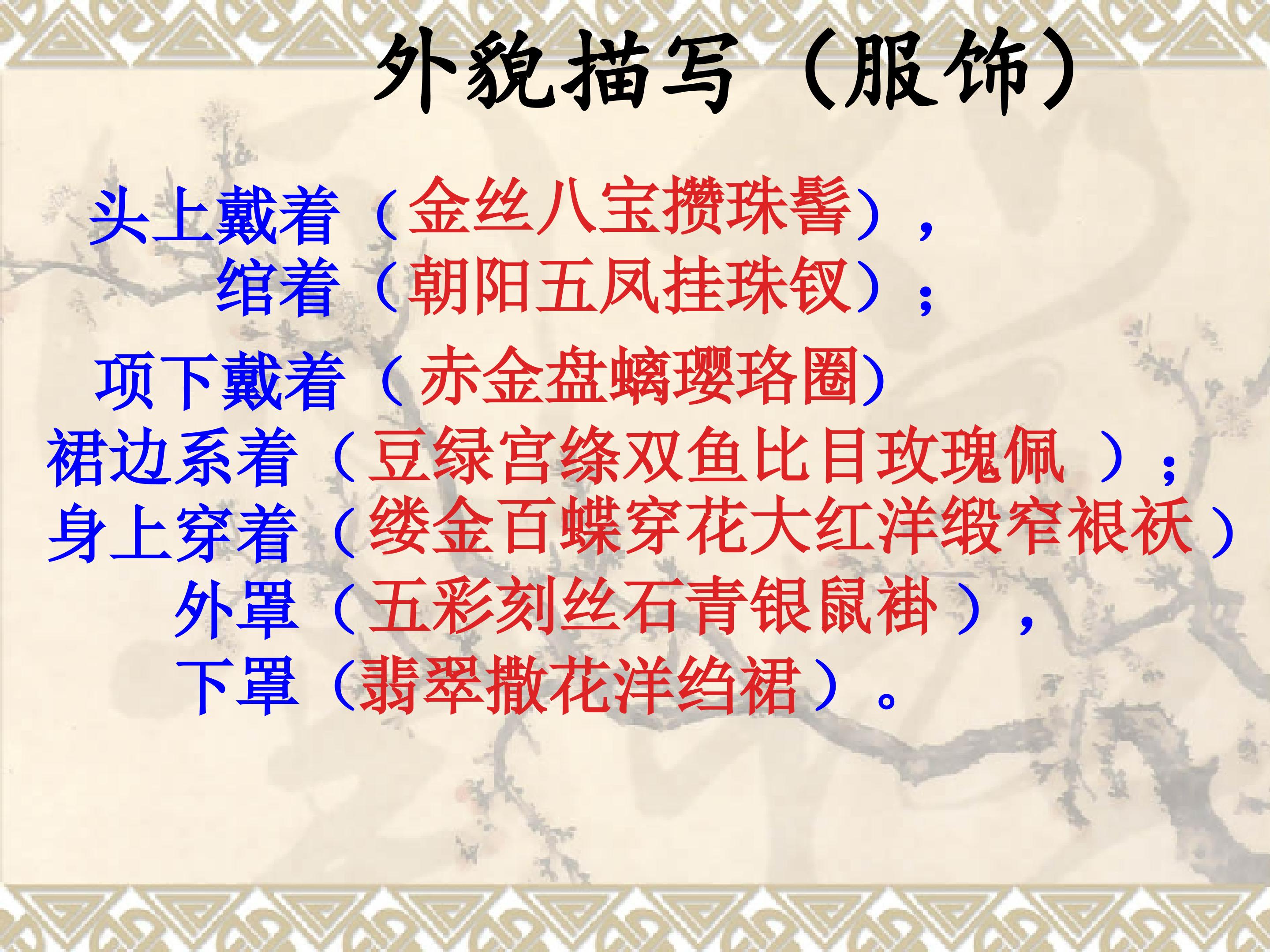 外貌描写（服饰）

头上戴着（金丝八宝攒珠髻），
绾着（朝阳五凤挂珠钗）；

项下戴着（赤金盘螭璎珞圈）
裙边系着（豆绿宫绦双鱼比目玫瑰佩）；
身上穿着（缕金百蝶穿花大红洋缎窄裉袄）
外罩（五彩刻丝石青银鼠褂），
下罩（翡翠撒花洋绉裙）。